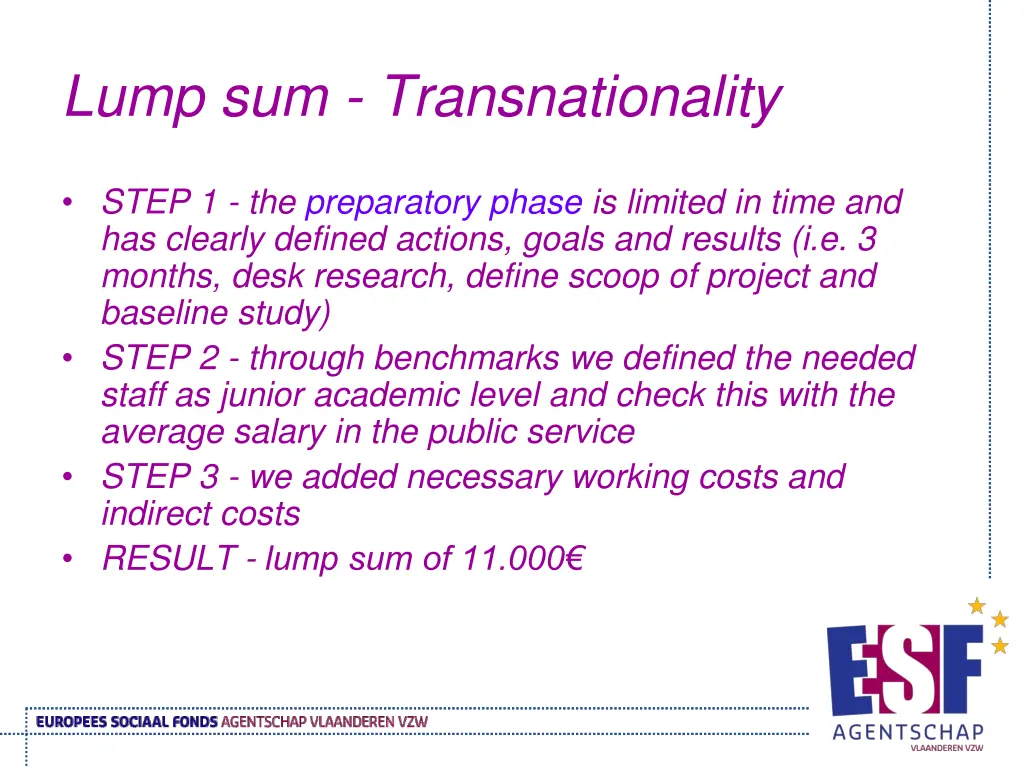 Lump sum - Transnationality

• STEP 1 - the preparatory phase is limited in time and has clearly defined actions, goals and results (i.e. 3 months, desk research, define scoop of project and baseline study)
• STEP 2 - through benchmarks we defined the needed staff as junior academic level and check this with the average salary in the public service
• STEP 3 - we added necessary working costs and indirect costs
• RESULT - lump sum of 11.000€

EUROPEES SOCIAAL FONDS AGENTSCHAP VLAANDEREN VZW

ESF
AGENTSCHAP
VLAANDEREN VZW